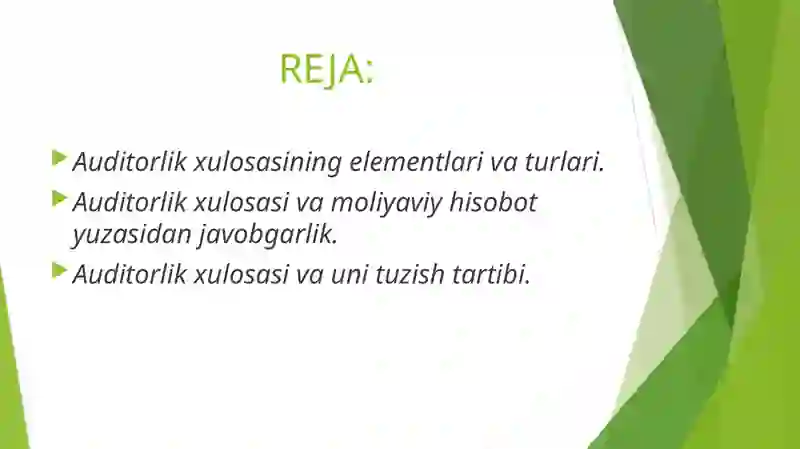 REJA:

Auditorlik xulosasining elementlari va turlari.

Auditorlik xulosasi va moliyaviy hisobot yuzasidan javobgarlik.

Auditorlik xulosasi va uni tuzish tartibi.